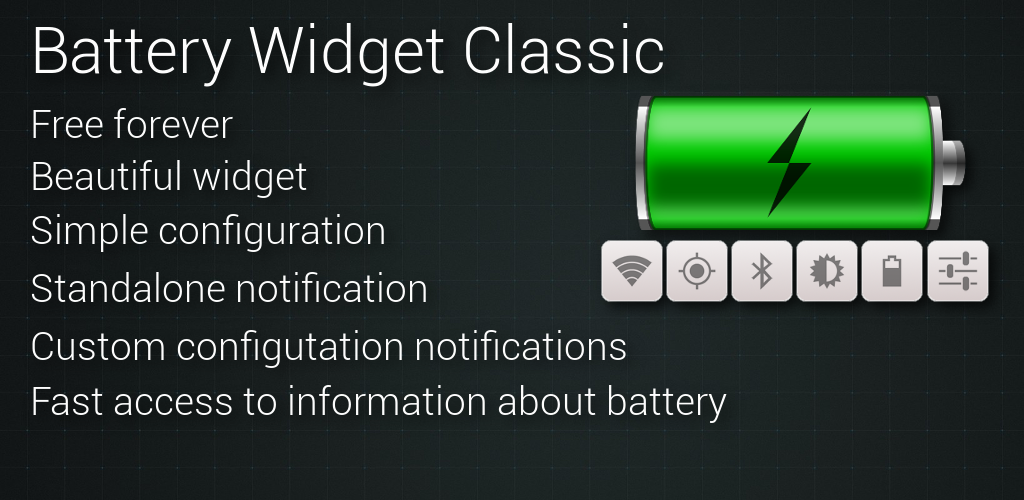 Battery Widget Classic

Free forever
Beautiful widget
Simple configuration
Standalone notification
Custom configutation notifications
Fast access to information about battery